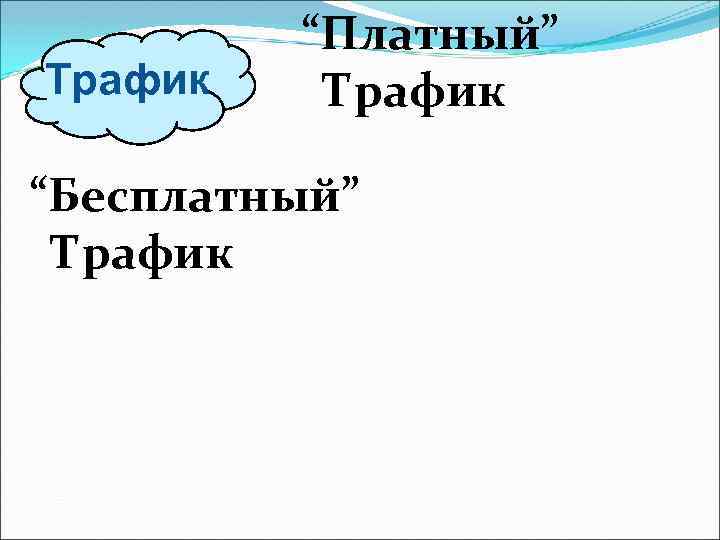 Трафик

“Платный” Трафик

“Бесплатный” Трафик